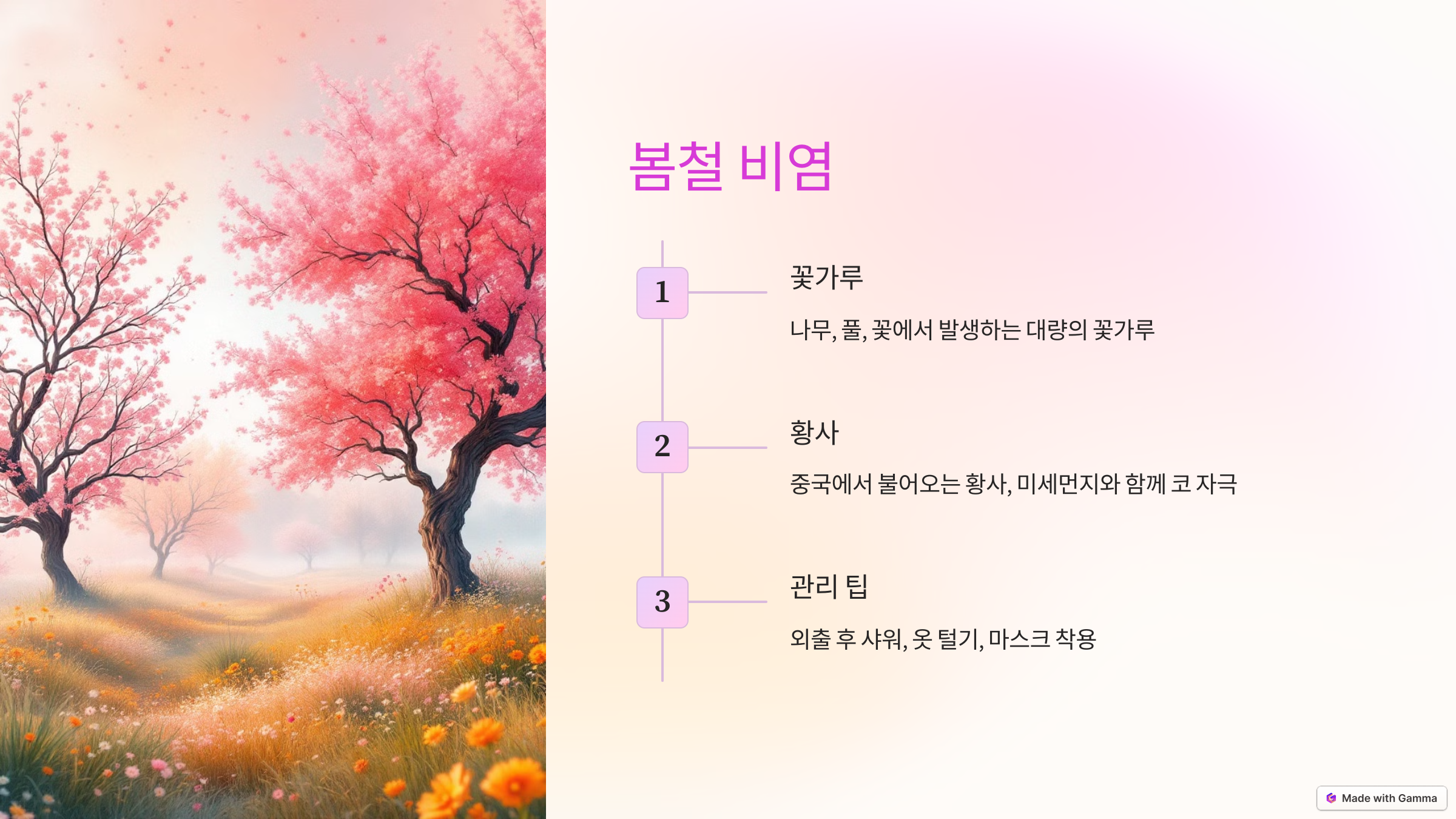 봄철 비염

1

꽃가루

나무, 풀, 꽃에서 발생하는 대량의 꽃가루

2

황사

중국에서 불어오는 황사, 미세먼지와 함께 코 자극

3

관리 팁

외출 후 샤워, 옷 털기, 마스크 착용

Made with Gamma